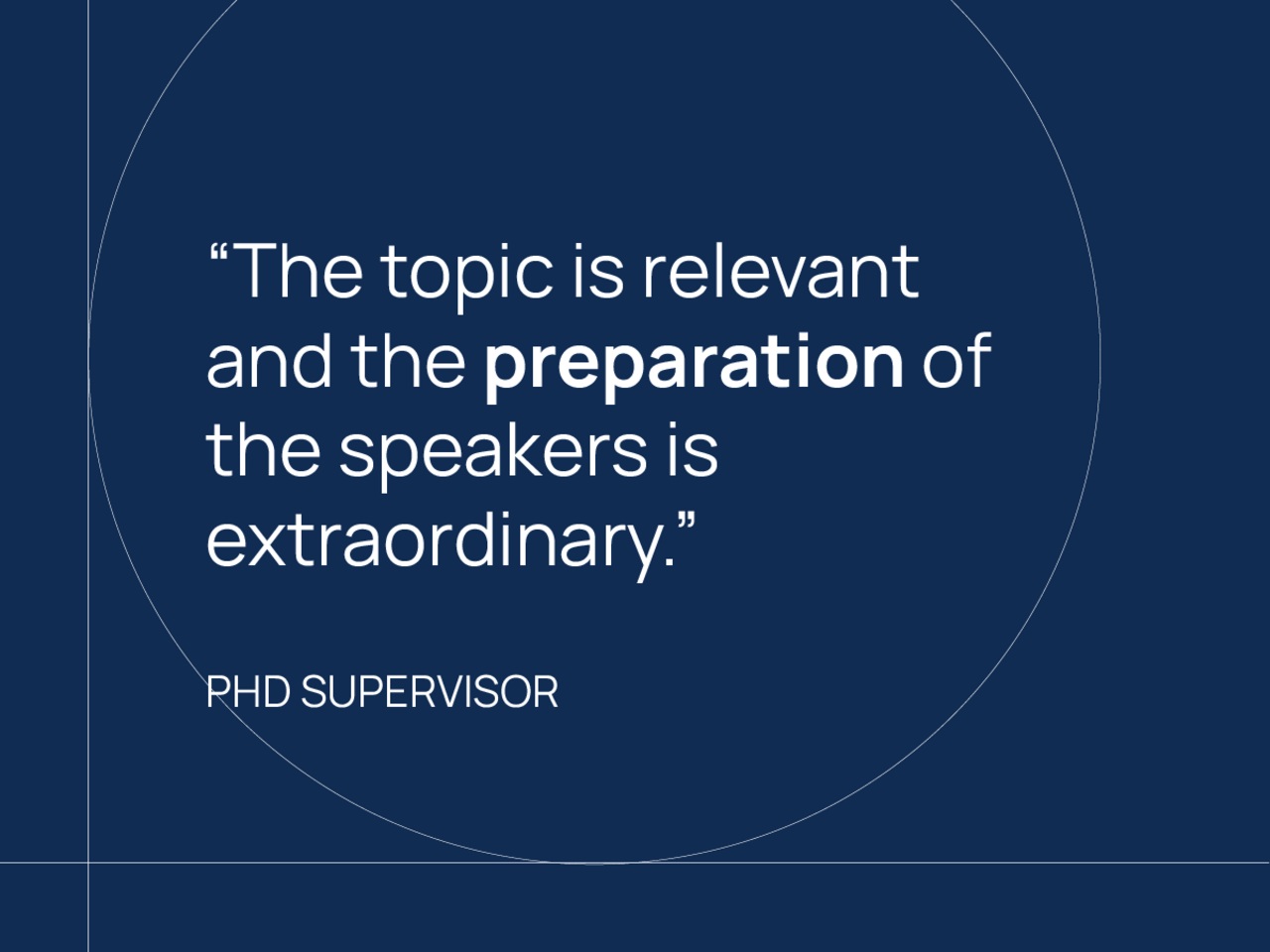 “The topic is relevant and the preparation of the speakers is extraordinary.”

PHD SUPERVISOR